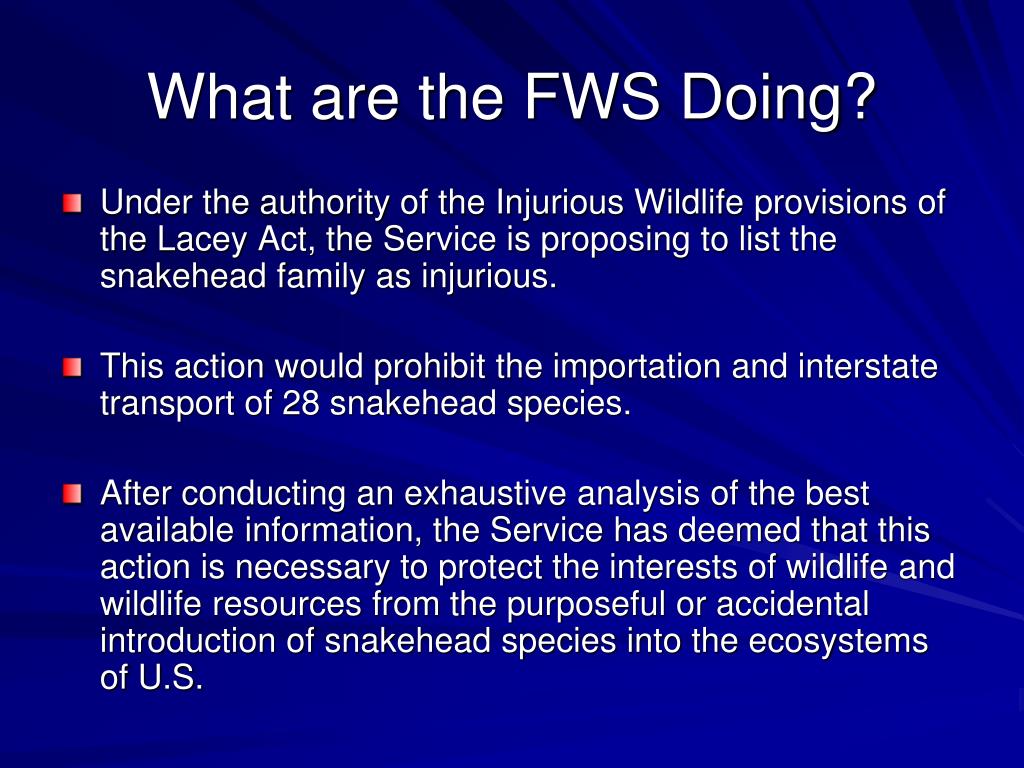 What are the FWS Doing?

Under the authority of the Injurious Wildlife provisions of the Lacey Act, the Service is proposing to list the snakehead family as injurious.

This action would prohibit the importation and interstate transport of 28 snakehead species.

After conducting an exhaustive analysis of the best available information, the Service has deemed that this action is necessary to protect the interests of wildlife and wildlife resources from the purposeful or accidental introduction of snakehead species into the ecosystems of U.S.